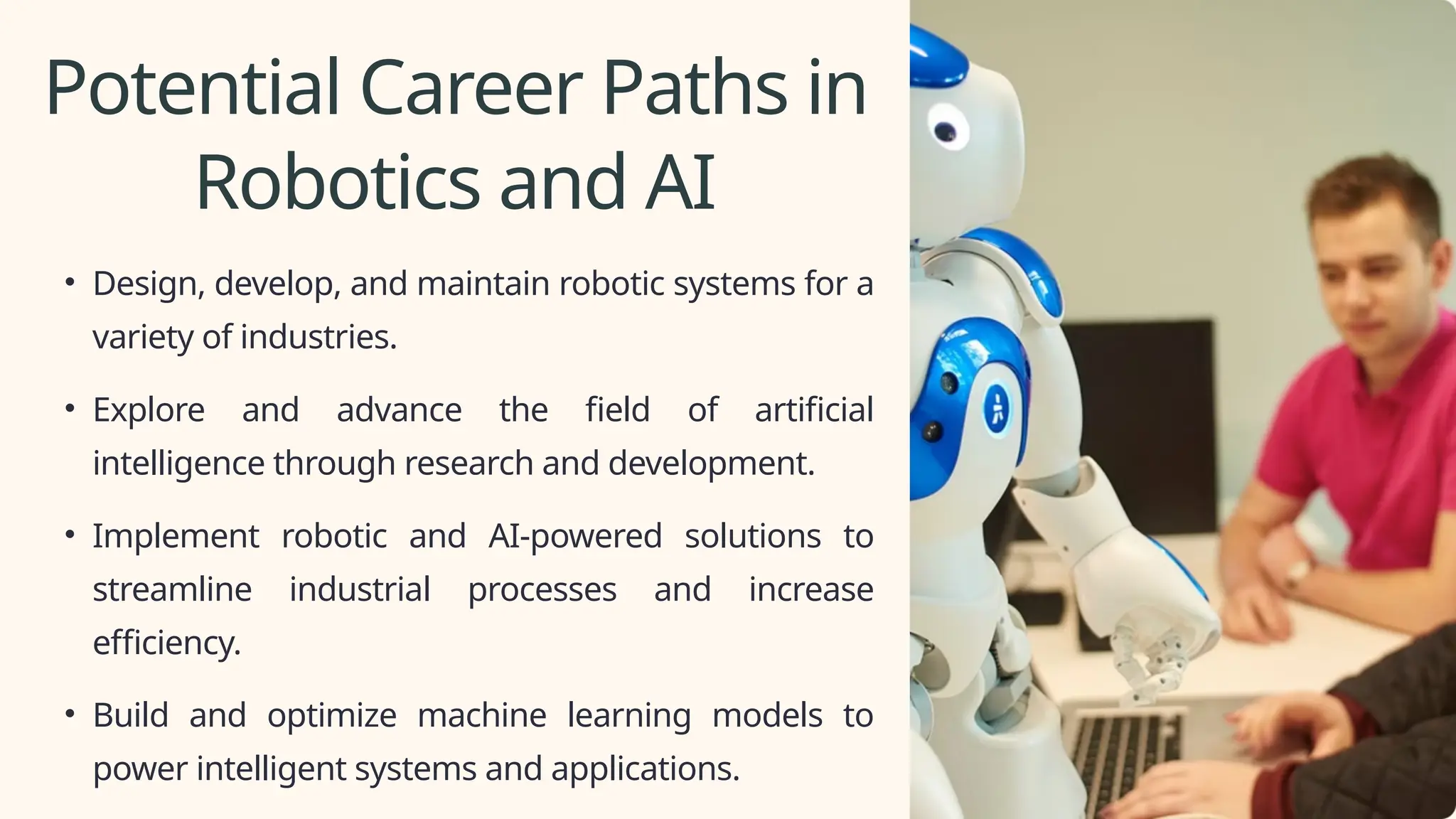 Potential Career Paths in Robotics and AI

• Design, develop, and maintain robotic systems for a variety of industries.

• Explore and advance the field of artificial intelligence through research and development.

• Implement robotic and AI-powered solutions to streamline industrial processes and increase efficiency.

• Build and optimize machine learning models to power intelligent systems and applications.